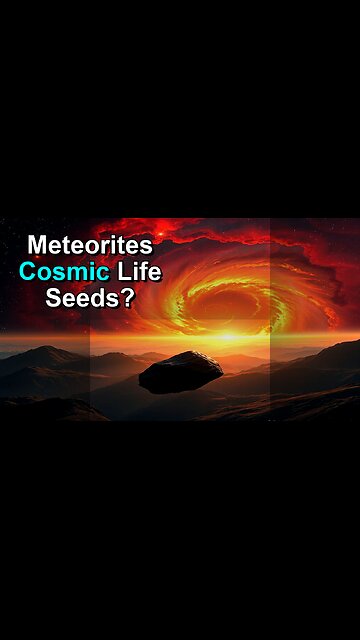 Meteorites
Cosmic Life
Seeds?